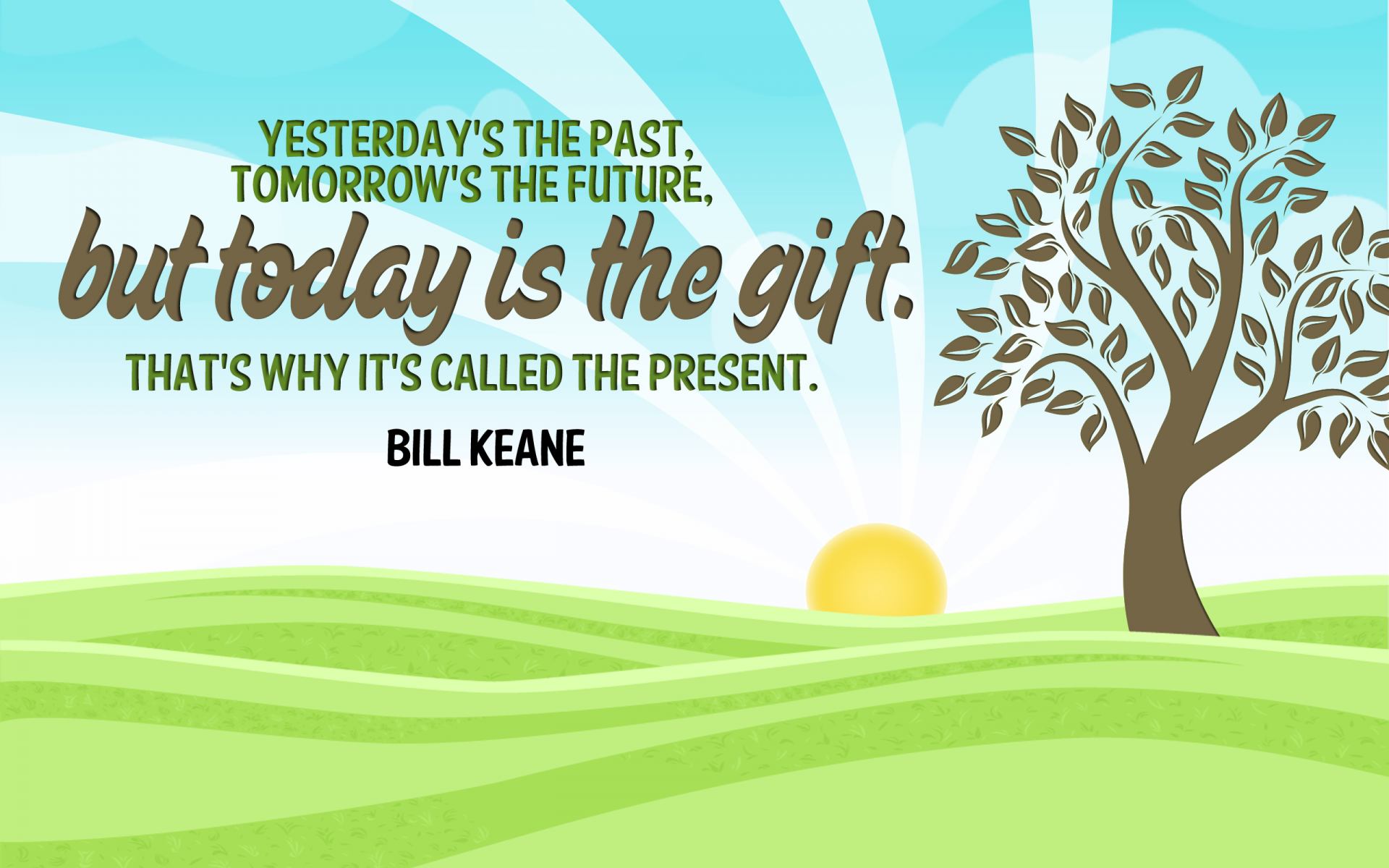 YESTERDAY'S THE PAST,
TOMORROW'S THE FUTURE,
but today is the gift.
THAT'S WHY IT'S CALLED THE PRESENT.

BILL KEANE